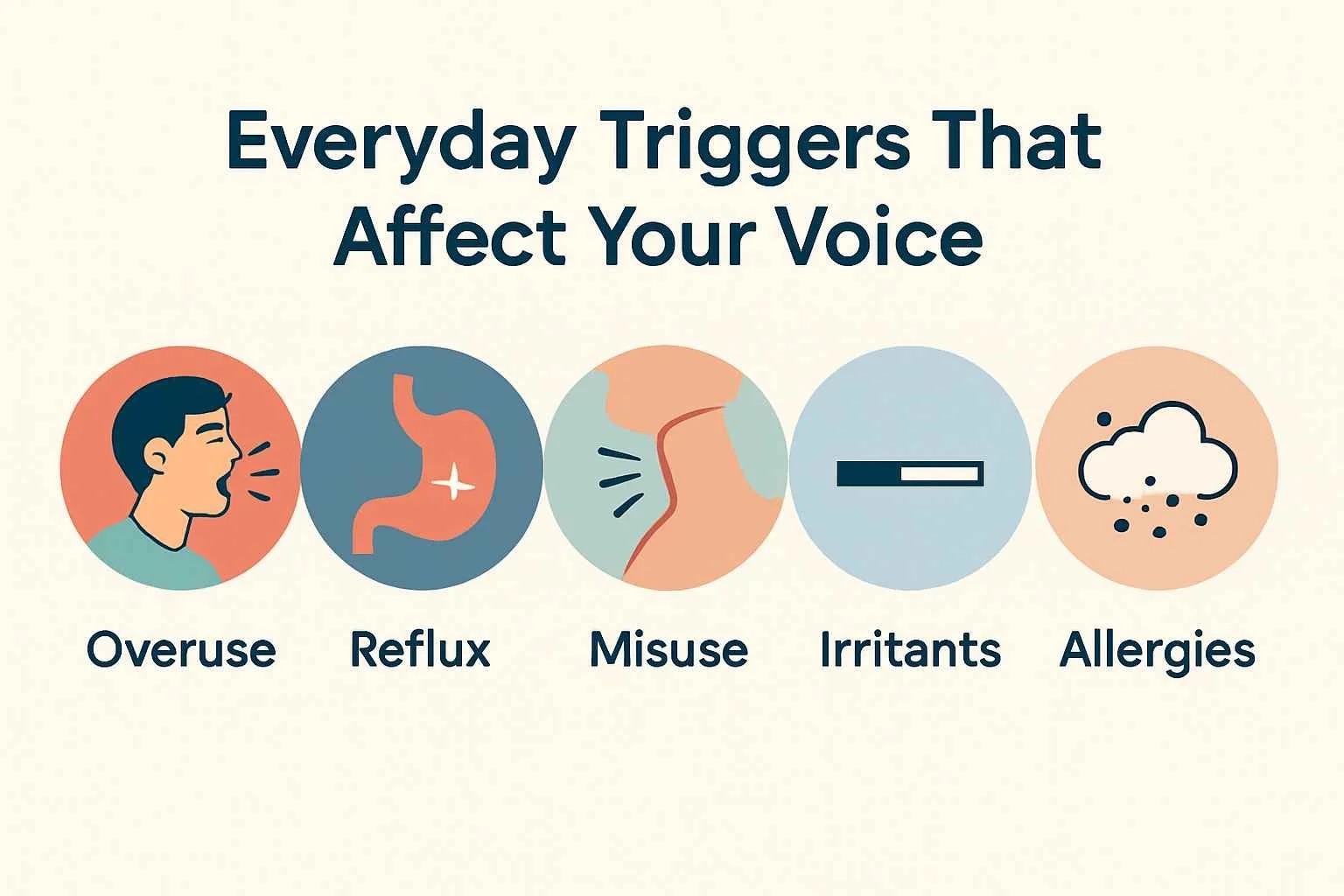 Everyday Triggers That Affect Your Voice

Overuse Reflux Misuse Irritants Allergies